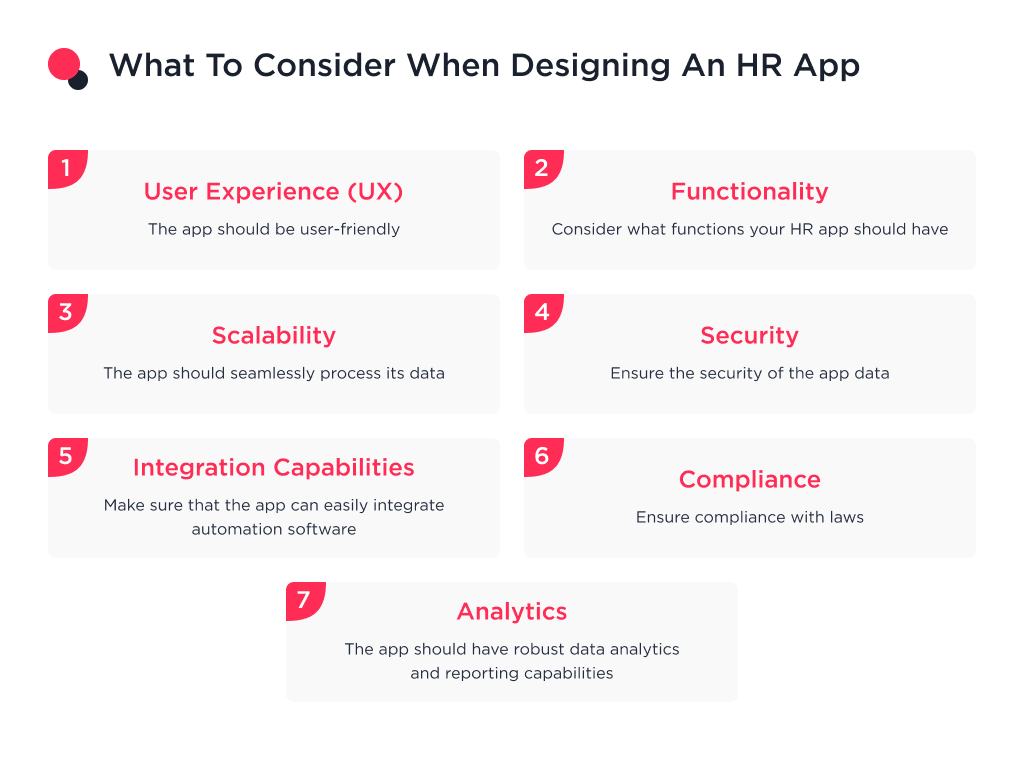 What To Consider When Designing An HR App

1
User Experience (UX)
The app should be user-friendly

2
Functionality
Consider what functions your HR app should have

3
Scalability
The app should seamlessly process its data

4
Security
Ensure the security of the app data

5
Integration Capabilities
Make sure that the app can easily integrate automation software

6
Compliance
Ensure compliance with laws

7
Analytics
The app should have robust data analytics and reporting capabilities